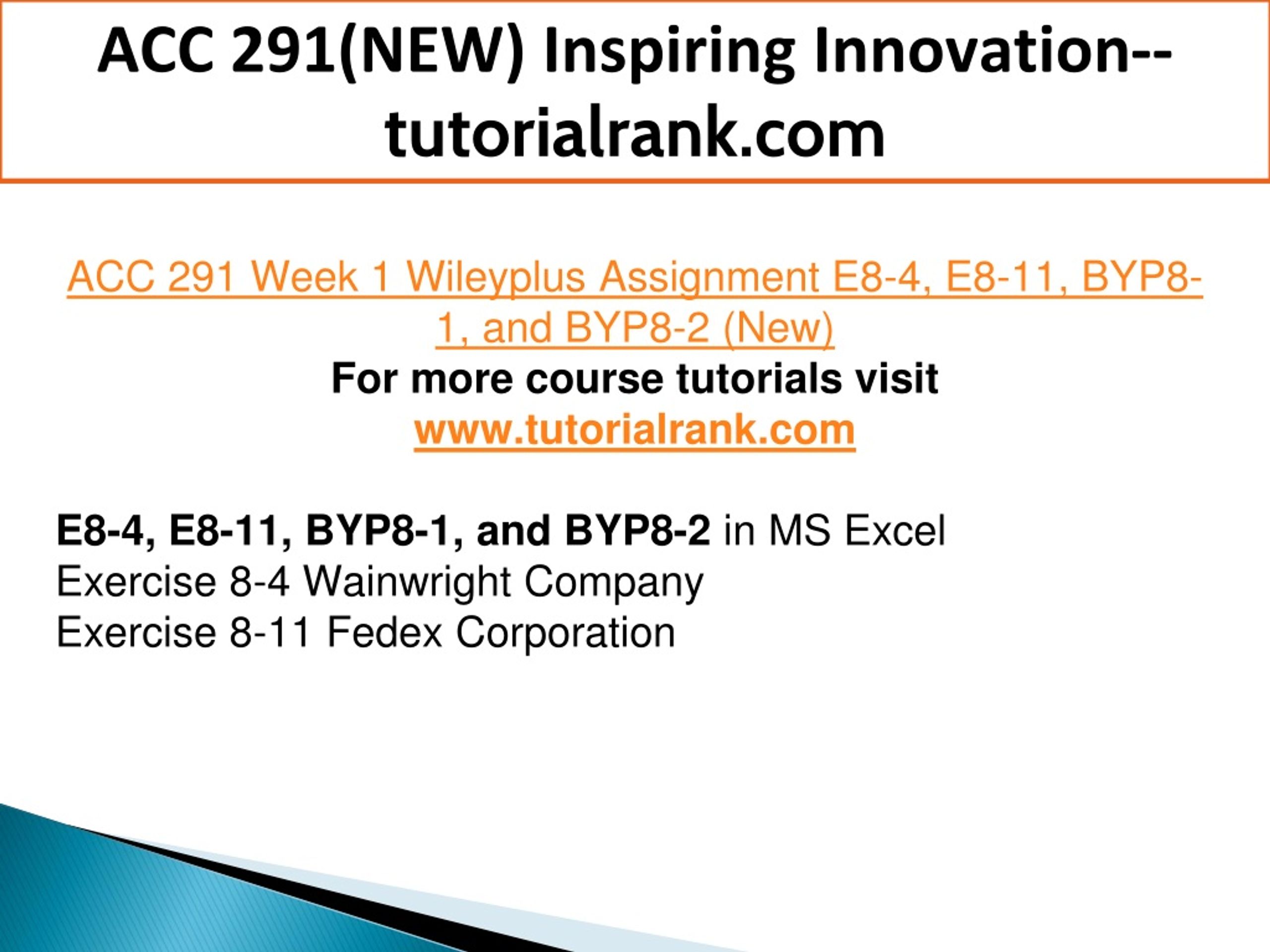 ACC 291(NEW) Inspiring Innovation--tutorialrank.com

ACC 291 Week 1 Wileyplus Assignment E8-4, E8-11, BYP8-1, and BYP8-2 (New)
For more course tutorials visit
www.tutorialrank.com

E8-4, E8-11, BYP8-1, and BYP8-2 in MS Excel
Exercise 8-4 Wainwright Company
Exercise 8-11 Fedex Corporation